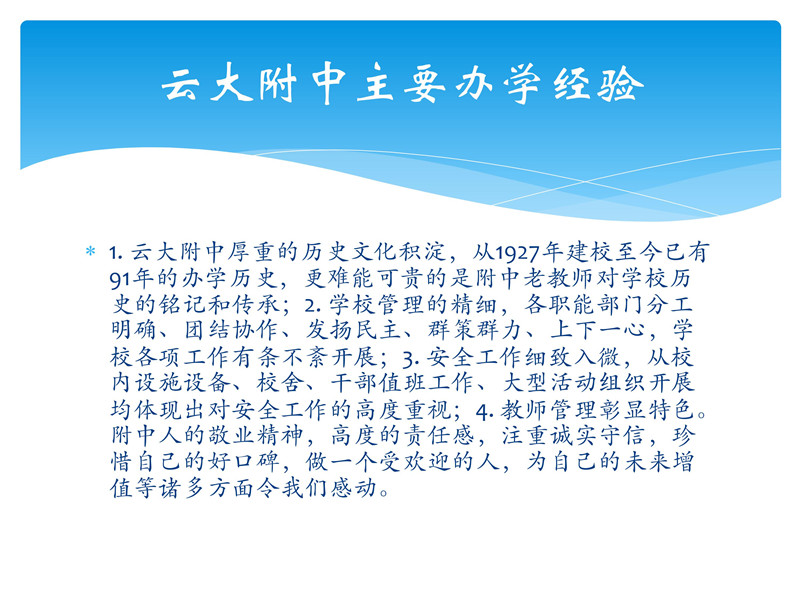 云大附中主要办学经验

* 1. 云大附中厚重的历史文化积淀，从1927年建校至今已有91年的办学历史，更难能可贵的是附中老教师对学校历史的铭记和传承；2. 学校管理的精细，各职能部门分工明确、团结协作、发扬民主、群策群力、上下一心，学校各项工作有条不紊开展；3. 安全工作细致入微，从校内设施设备、校舍、干部值班工作、大型活动组织开展均体现出对安全工作的高度重视；4. 教师管理彰显特色。附中人的敬业精神，高度的责任感，注重诚实守信，珍惜自己的好口碑，做一个受欢迎的人，为自己的未来增值等诸多方面令我们感动。